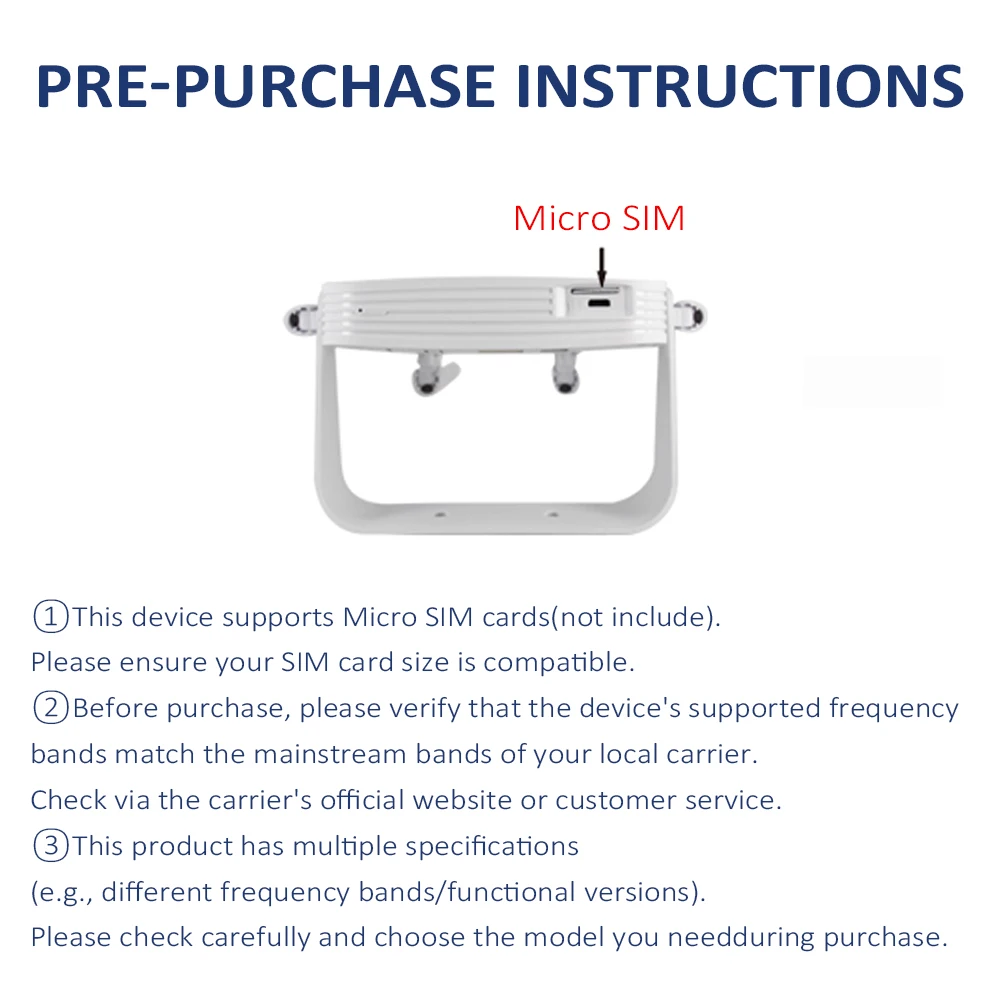 PRE-PURCHASE INSTRUCTIONS

Micro SIM

①This device supports Micro SIM cards(not include).
Please ensure your SIM card size is compatible.
②Before purchase, please verify that the device's supported frequency bands match the mainstream bands of your local carrier.
Check via the carrier's official website or customer service.
③This product has multiple specifications
(e.g., different frequency bands/functional versions).
Please check carefully and choose the model you needduring purchase.